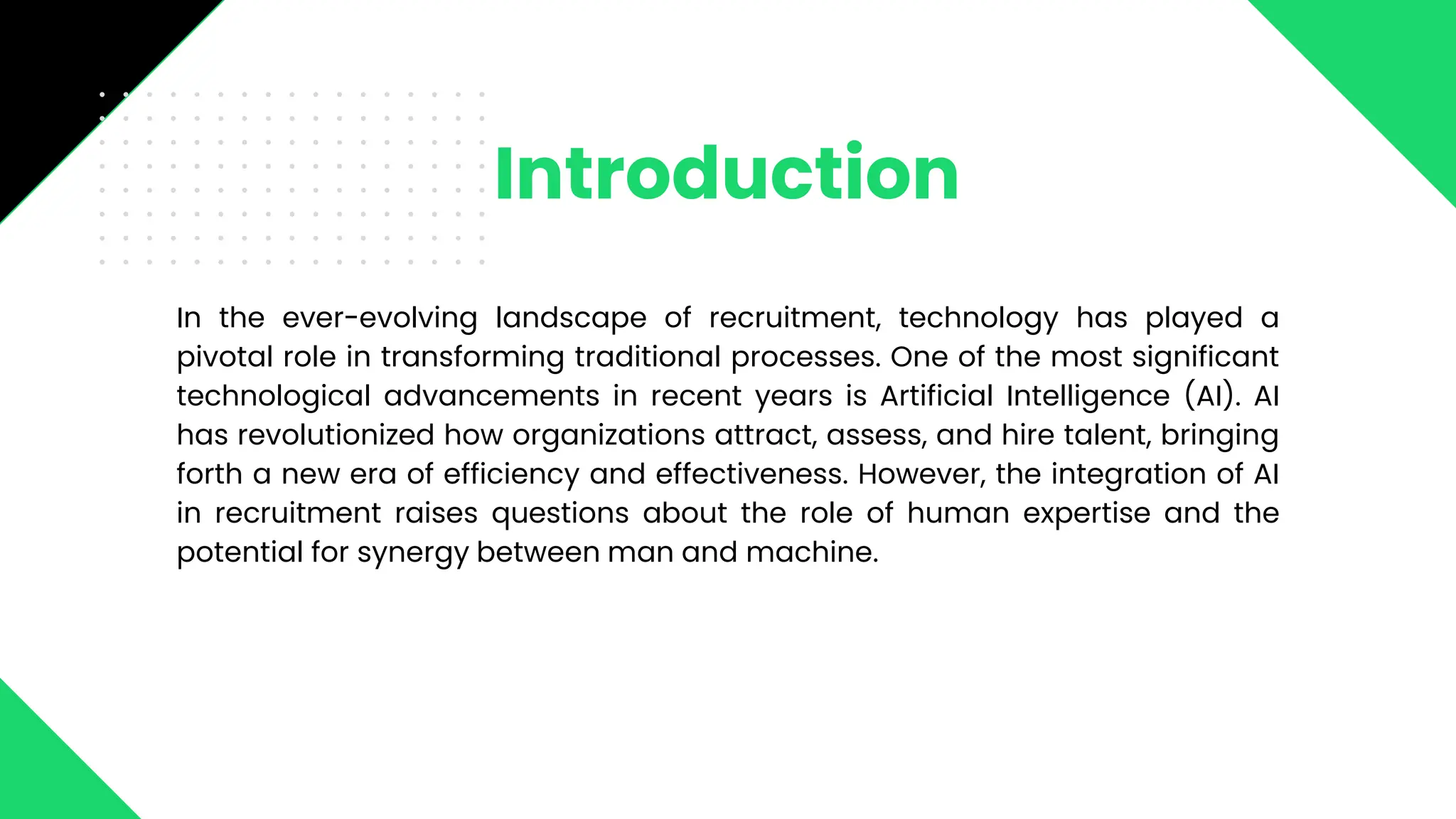 Introduction

In the ever-evolving landscape of recruitment, technology has played a pivotal role in transforming traditional processes. One of the most significant technological advancements in recent years is Artificial Intelligence (AI). AI has revolutionized how organizations attract, assess, and hire talent, bringing forth a new era of efficiency and effectiveness. However, the integration of AI in recruitment raises questions about the role of human expertise and the potential for synergy between man and machine.